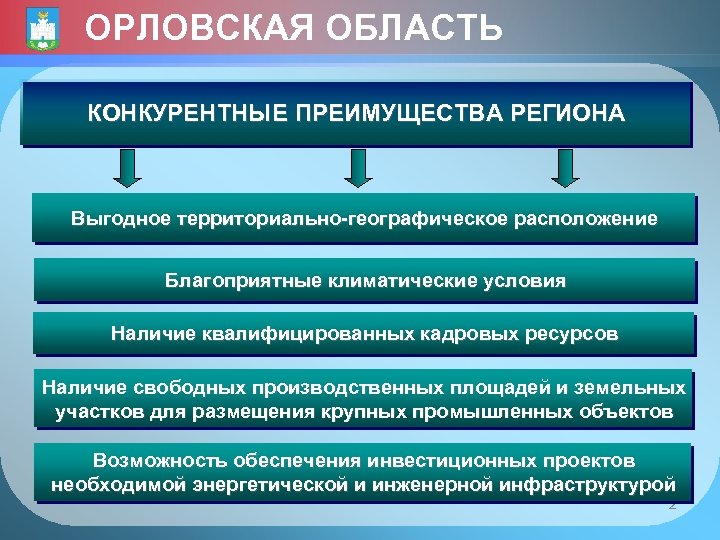 ОРЛОВСКАЯ ОБЛАСТЬ

КОНКУРЕНТНЫЕ ПРЕИМУЩЕСТВА РЕГИОНА

Выгодное территориально-географическое расположение

Благоприятные климатические условия

Наличие квалифицированных кадровых ресурсов

Наличие свободных производственных площадей и земельных участков для размещения крупных промышленных объектов

Возможность обеспечения инвестиционных проектов необходимой энергетической и инженерной инфраструктурой

2